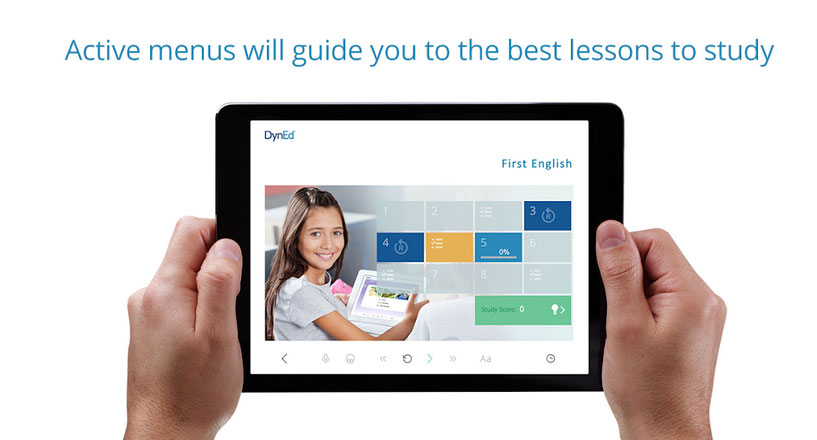 Active menus will guide you to the best lessons to study

DynEd

First English

1
2
3
4
5
0%
6
7
8

Study Score: 0

Aa